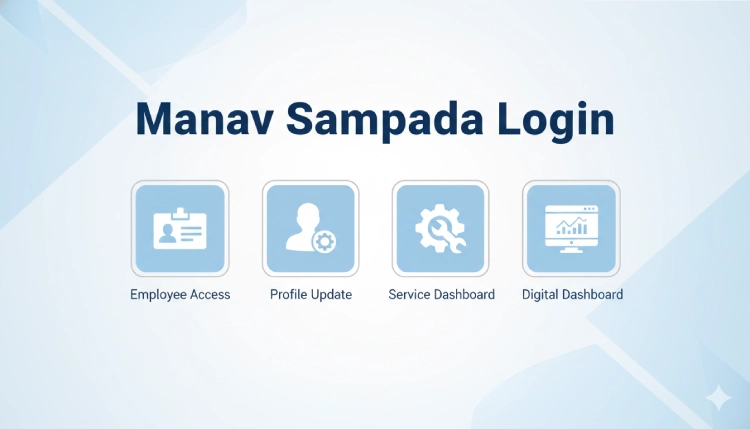 Manav Sampada Login

Employee Access

Profile Update

Service Dashboard

Digital Dashboard